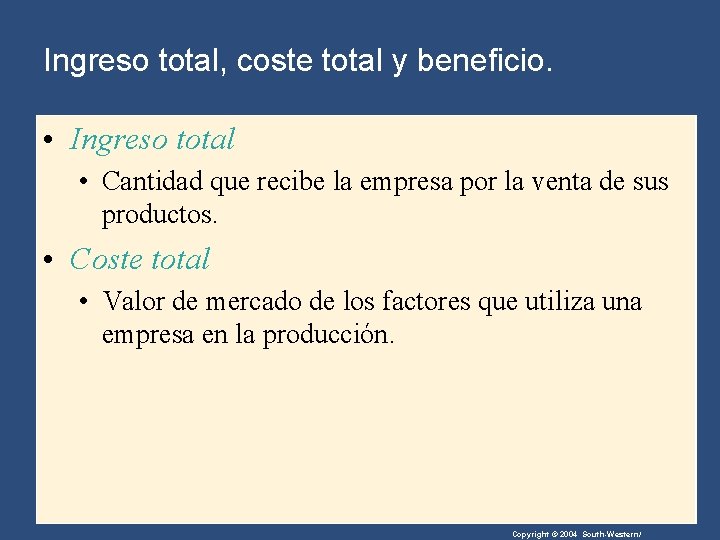 Ingreso total, coste total y beneficio.

• Ingreso total
  • Cantidad que recibe la empresa por la venta de sus productos.

• Coste total
  • Valor de mercado de los factores que utiliza una empresa en la producción.

Copyright © 2004 South-Western/